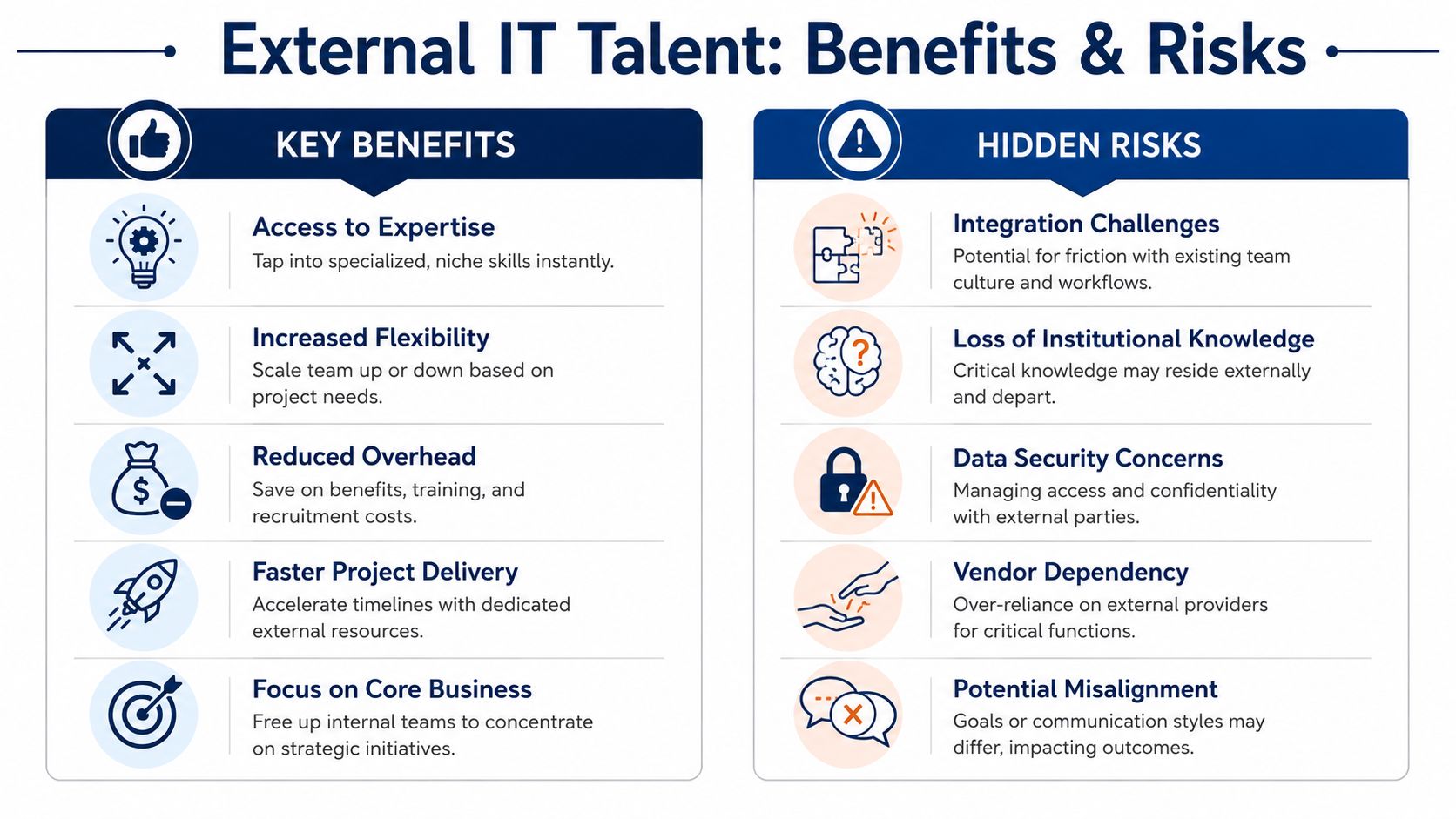 External IT Talent: Benefits & Risks

KEY BENEFITS

Access to Expertise
Tap into specialized, niche skills instantly.

Increased Flexibility
Scale team up or down based on project needs.

Reduced Overhead
Save on benefits, training, and recruitment costs.

Faster Project Delivery
Accelerate timelines with dedicated external resources.

Focus on Core Business
Free up internal teams to concentrate on strategic initiatives.

HIDDEN RISKS

Integration Challenges
Potential for friction with existing team culture and workflows.

Loss of Institutional Knowledge
Critical knowledge may reside externally and depart.

Data Security Concerns
Managing access and confidentiality with external parties.

Vendor Dependency
Over-reliance on external providers for critical functions.

Potential Misalignment
Goals or communication styles may differ, impacting outcomes.